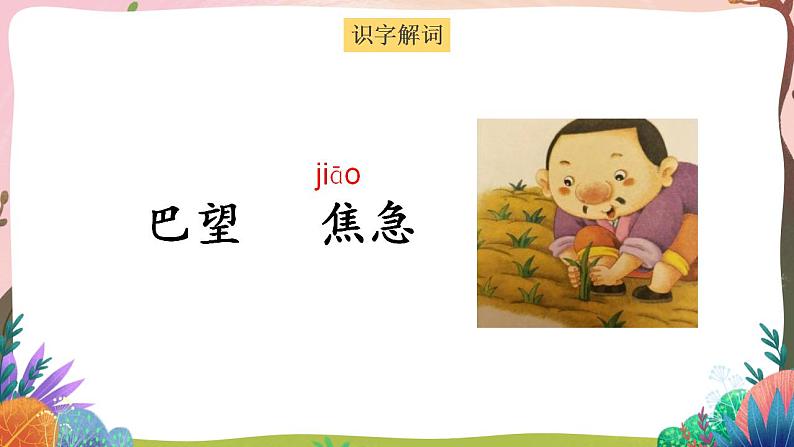 识字解词

jiāo

巴望　焦急